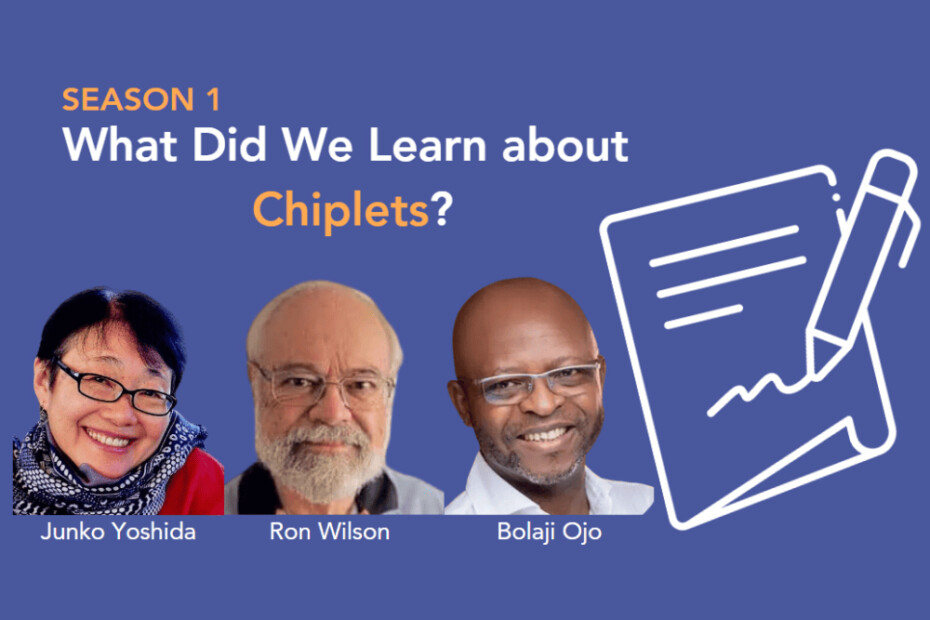 SEASON 1
What Did We Learn about Chiplets?

Junko Yoshida
Ron Wilson
Bolaji Ojo